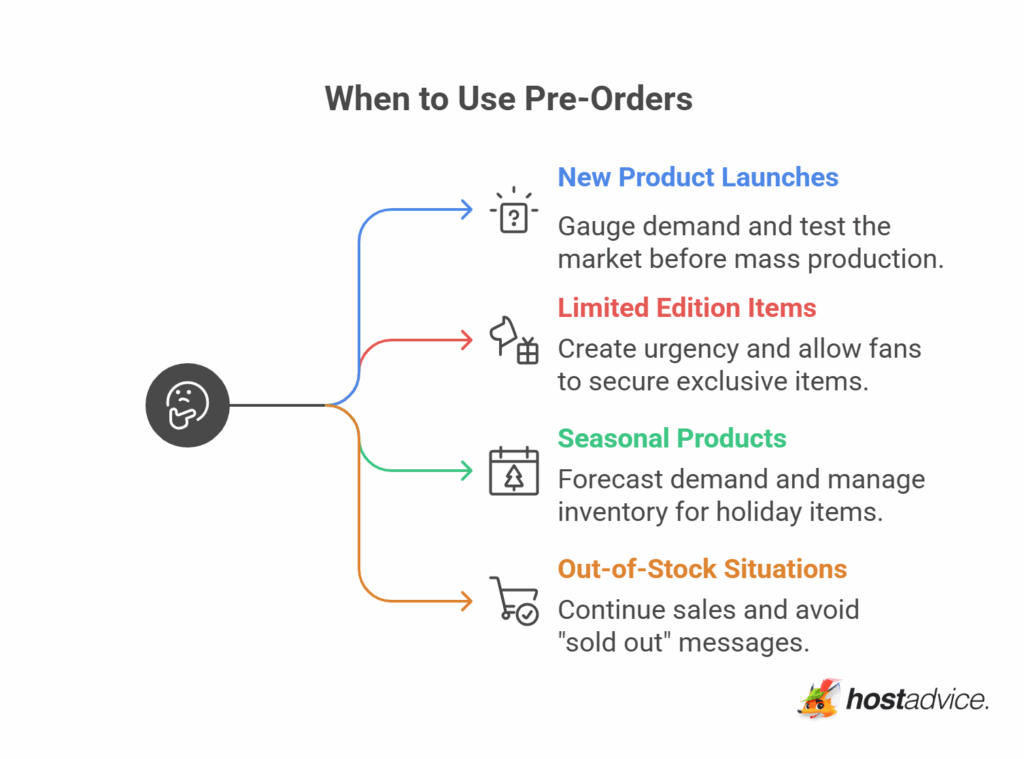 When to Use Pre-Orders

New Product Launches

Gauge demand and test the market before mass production.

Limited Edition Items

Create urgency and allow fans to secure exclusive items.

Seasonal Products

Forecast demand and manage inventory for holiday items.

Out-of-Stock Situations

Continue sales and avoid "sold out" messages.

hostadvice.